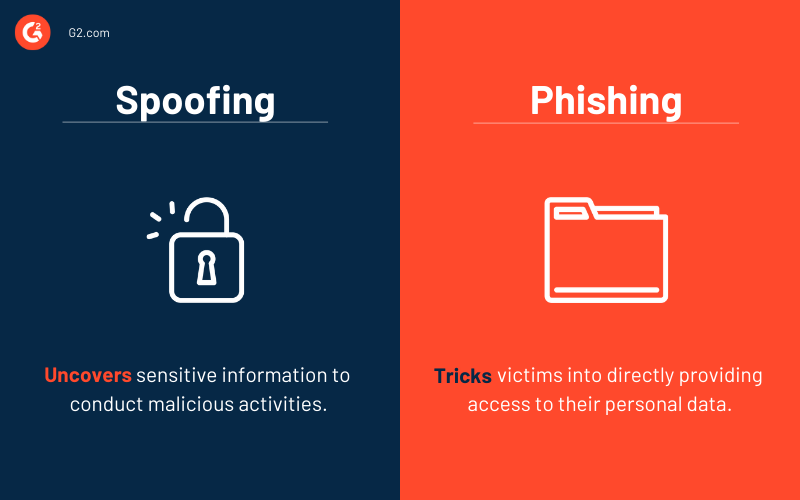 G2 G2.com

Spoofing

Uncovers sensitive information to conduct malicious activities.

Phishing

Tricks victims into directly providing access to their personal data.